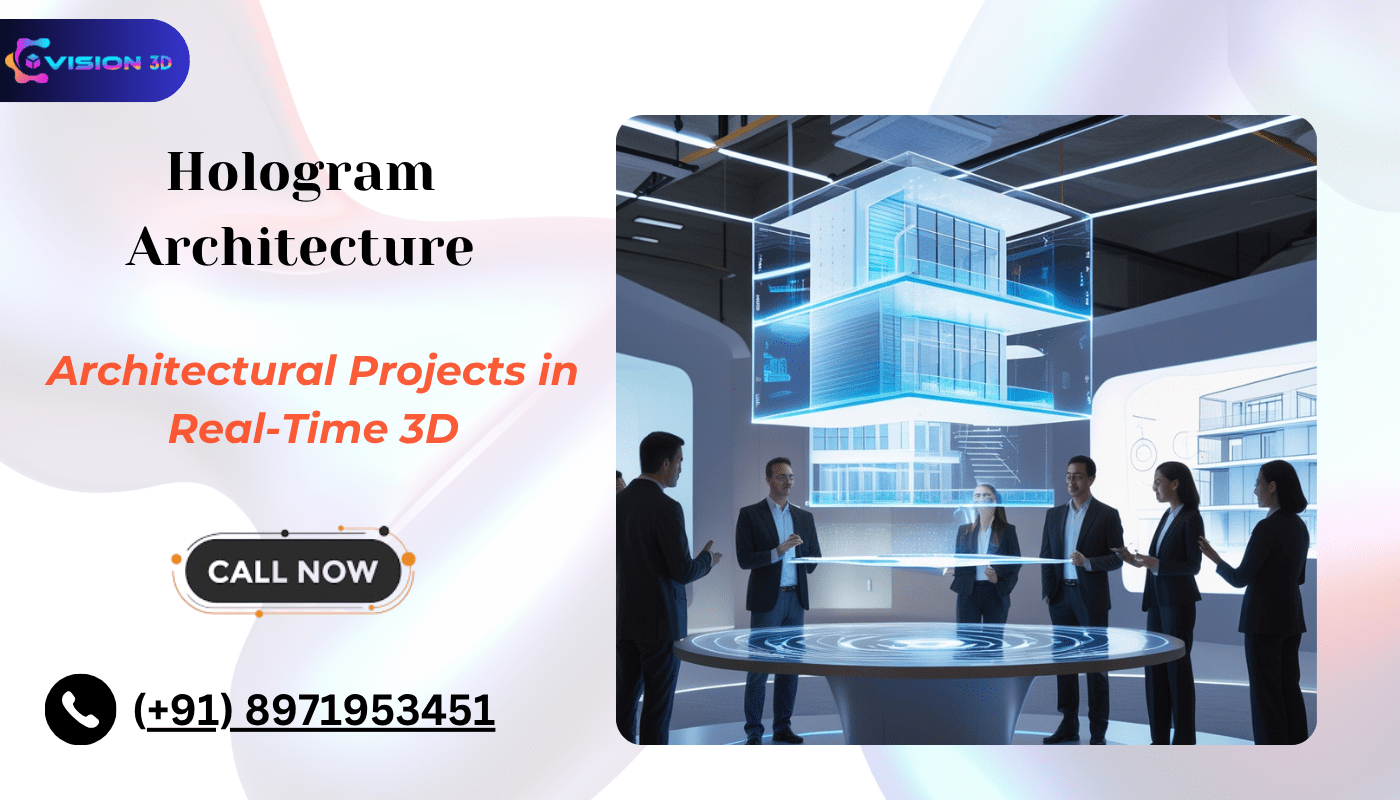 VISION 3D

Hologram Architecture

Architectural Projects in Real-Time 3D

CALL NOW

(+91) 8971953451